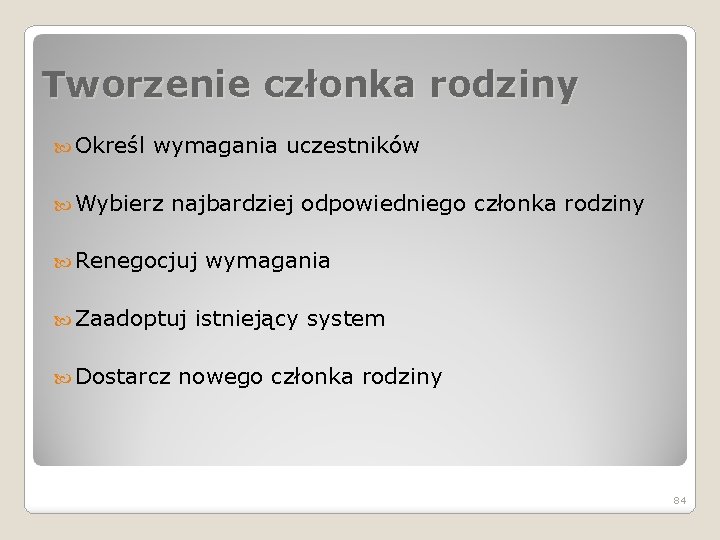 Tworzenie członka rodziny

Określ wymagania uczestników

Wybierz najbardziej odpowiedniego członka rodziny

Renegocjuj wymagania

Zaadoptuj istniejący system

Dostarcz nowego członka rodziny

84